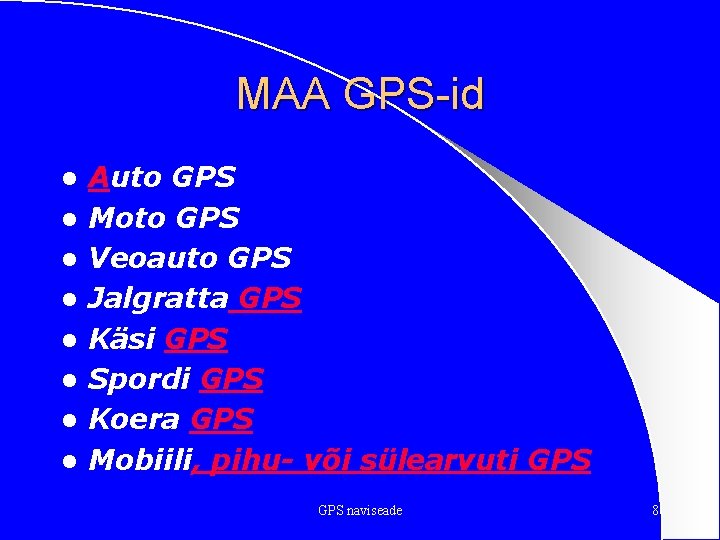 MAA GPS-id

- Auto GPS
- Moto GPS
- Veoauto GPS
- Jalgratta GPS
- Käsi GPS
- Spordi GPS
- Koera GPS
- Mobiili, pihu- või sülearvuti GPS

GPS naviseade

8